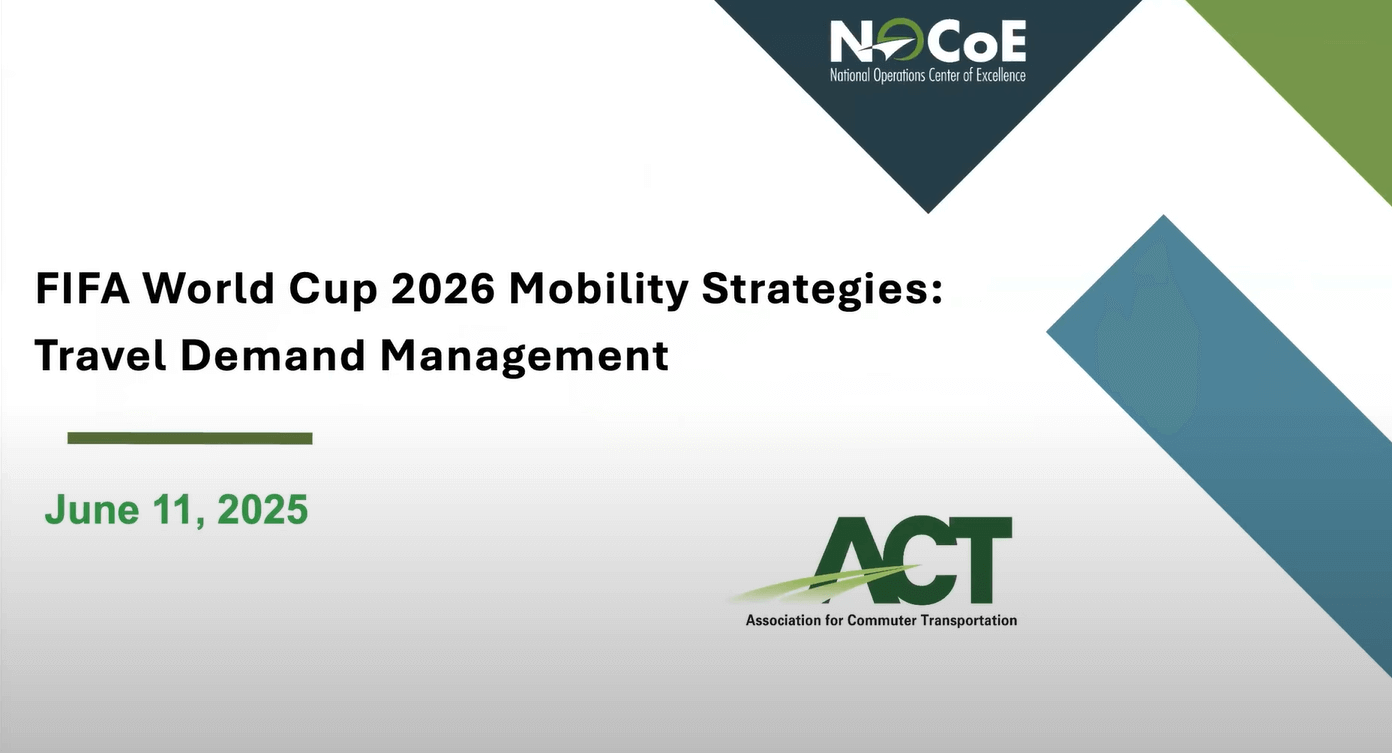 NOCoE
National Operations Center of Excellence

FIFA World Cup 2026 Mobility Strategies: Travel Demand Management

June 11, 2025

ACT
Association for Commuter Transportation